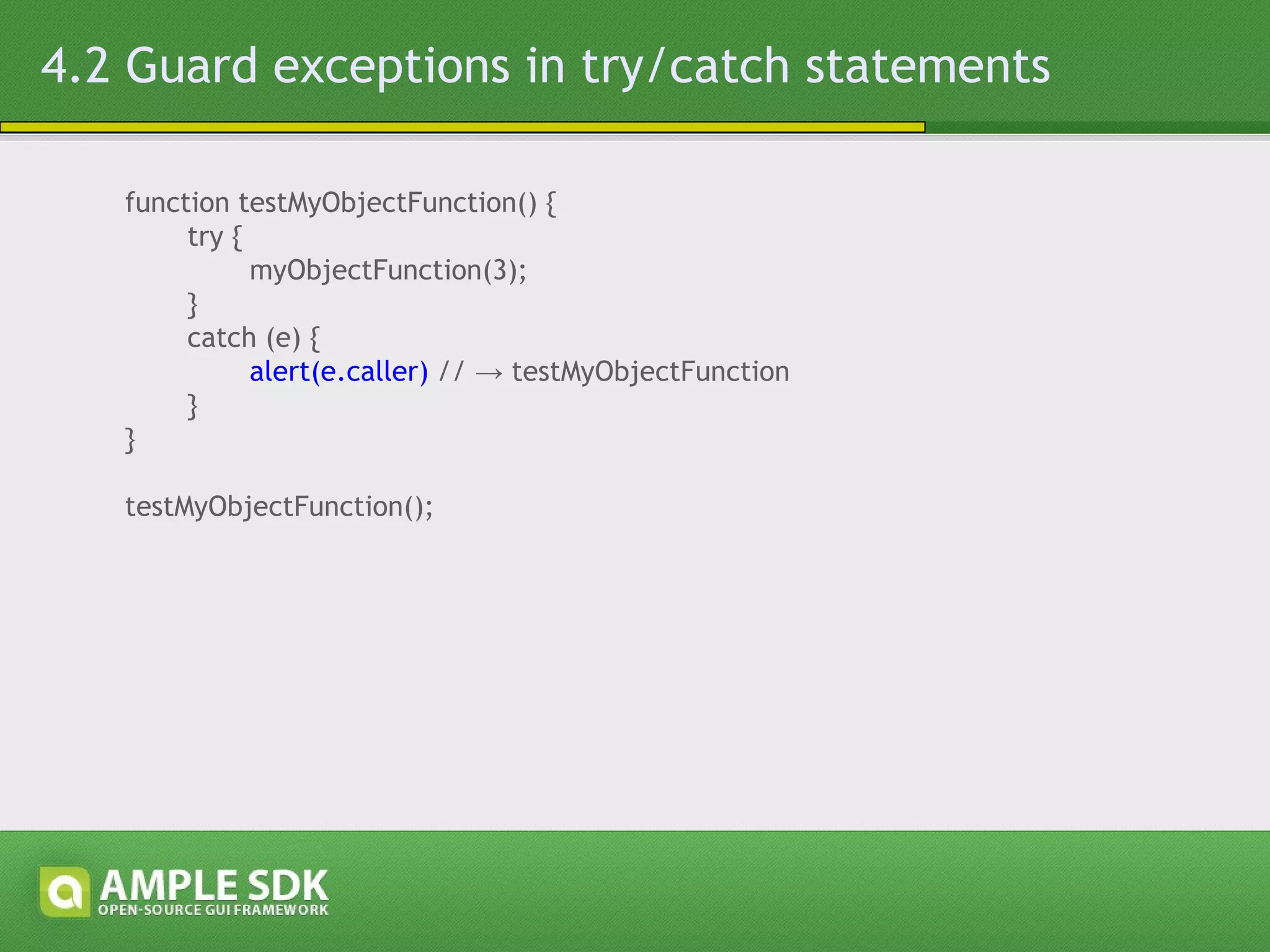 4.2 Guard exceptions in try/catch statements

function testMyObjectFunction() {
try {
myObjectFunction(3);
}
catch (e) {
alert(e.caller) // → testMyObjectFunction
}
}

testMyObjectFunction();

AMPLE SDK
OPEN-SOURCE GUI FRAMEWORK